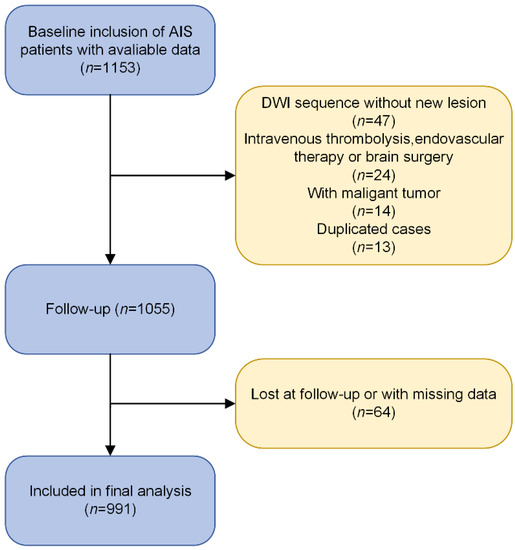 Baseline inclusion of AIS patients with avaliable data
($n$=1153)

DWI sequence without new lesion
($n$=47)
Intravenous thrombolysis,endovascular therapy or brain surgery
($n$=24)
With maligant tumor
($n$=14)
Duplicated cases
($n$=13)

Follow-up ($n$=1055)

Lost at follow-up or with missing data
($n$=64)

Included in final analysis
($n$=991)